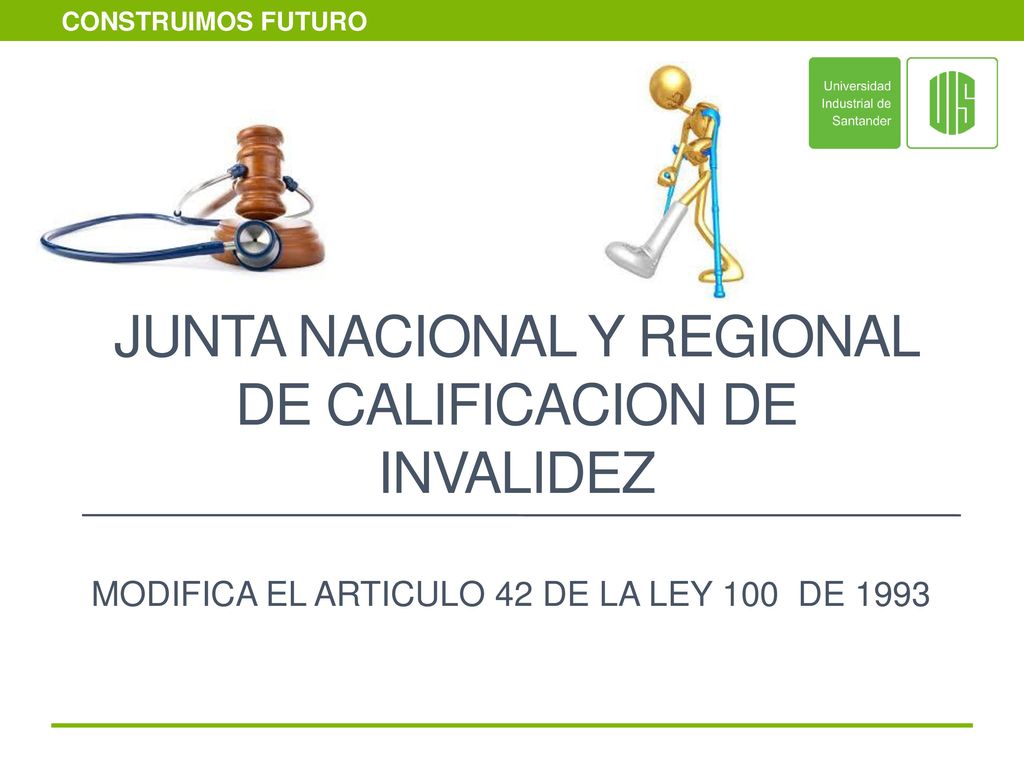 CONSTRUIMOS FUTURO

Universidad Industrial de Santander

UIS

JUNTA NACIONAL Y REGIONAL DE CALIFICACION DE INVALIDEZ

MODIFICA EL ARTICULO 42 DE LA LEY 100 DE 1993